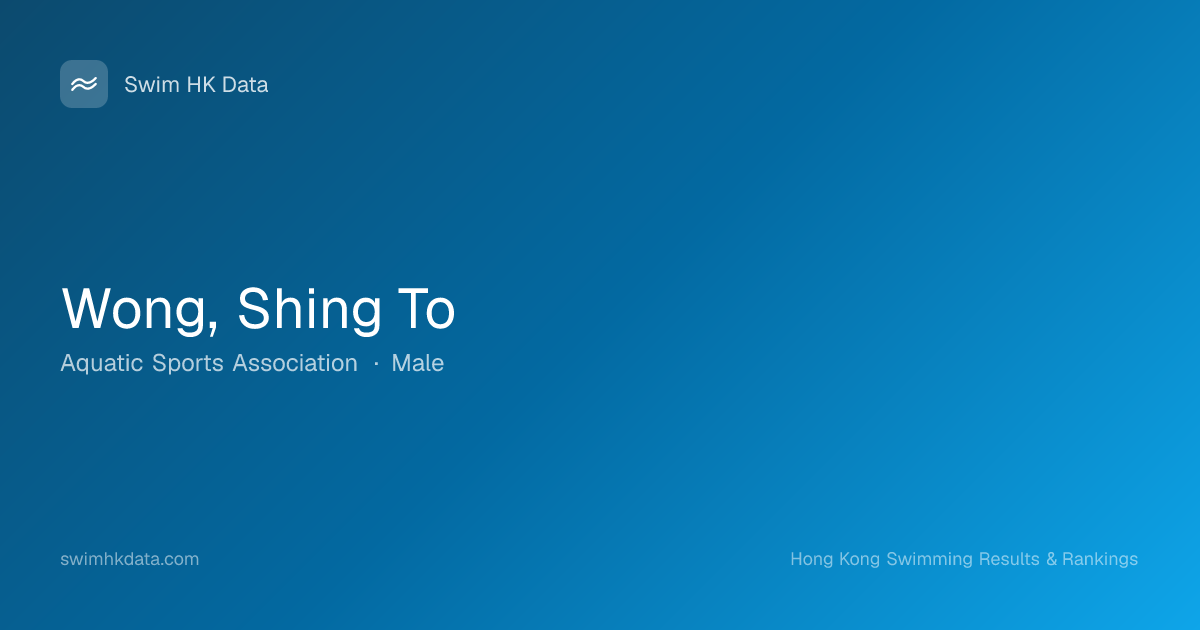 Swim HK Data

Wong, Shing To

Aquatic Sports Association · Male

swimhkdata.com

Hong Kong Swimming Results & Rankings